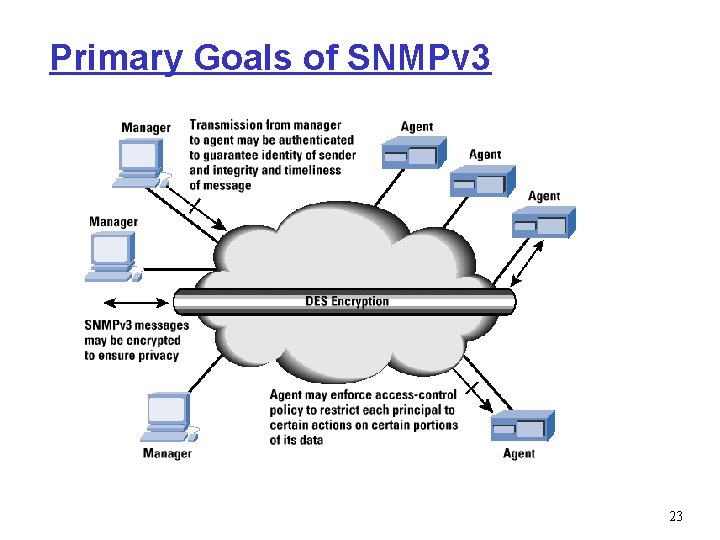 Primary Goals of SNMPv3

Manager

Transmission from manager to agent may be authenticated to guarantee identity of sender and integrity and timeliness of message

Agent

Agent

Agent

Manager

DES Encryption

SNMPv3 messages may be encrypted to ensure privacy

Agent may enforce access-control policy to restrict each principal to certain actions on certain portions of its data

Manager

Agent

23